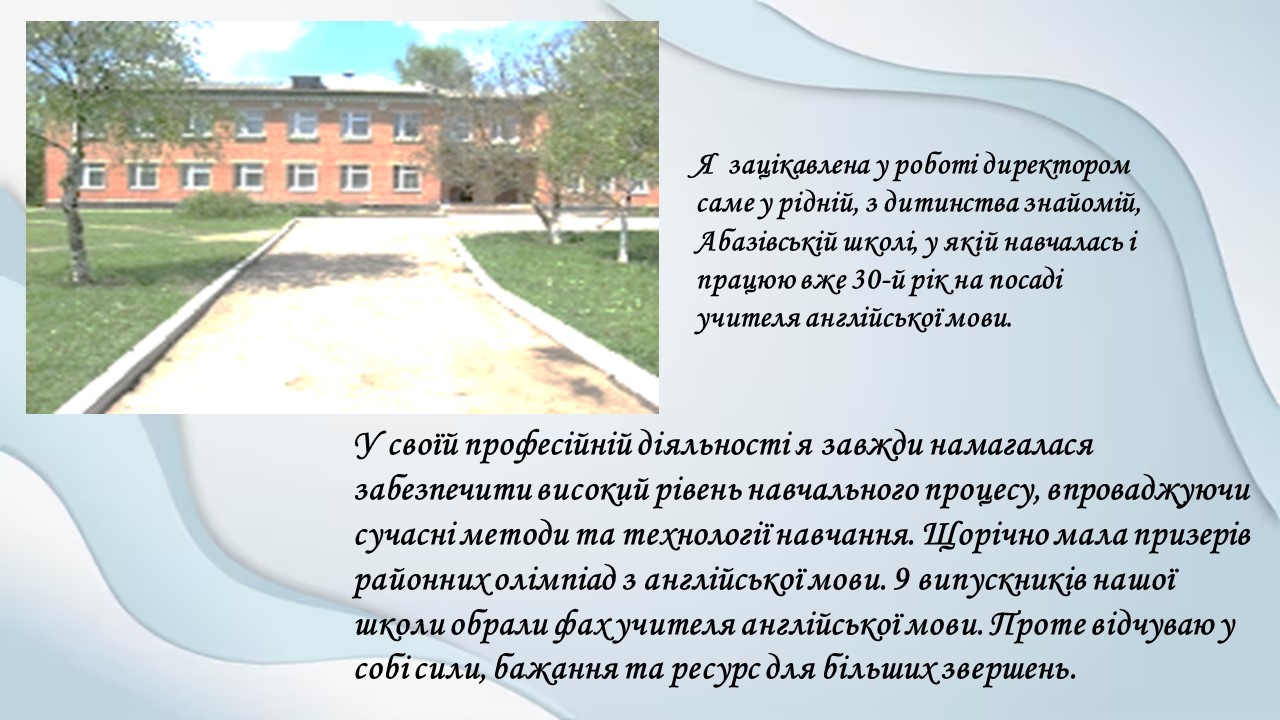 Я зацікавлена у роботі директором саме у рідній, з дитинства знайомій, Абазівській школі, у якій навчалась і працюю вже 30-й рік на посаді учителя англійської мови.

У своїй професійній діяльності я завжди намагалася забезпечити високий рівень навчального процесу, впроваджуючи сучасні методи та технології навчання. Щорічно мала призерів районних олімпіад з англійської мови. 9 випускників нашої школи обрали фах учителя англійської мови. Проте відчуваю у собі сили, бажання та ресурс для більших звершень.